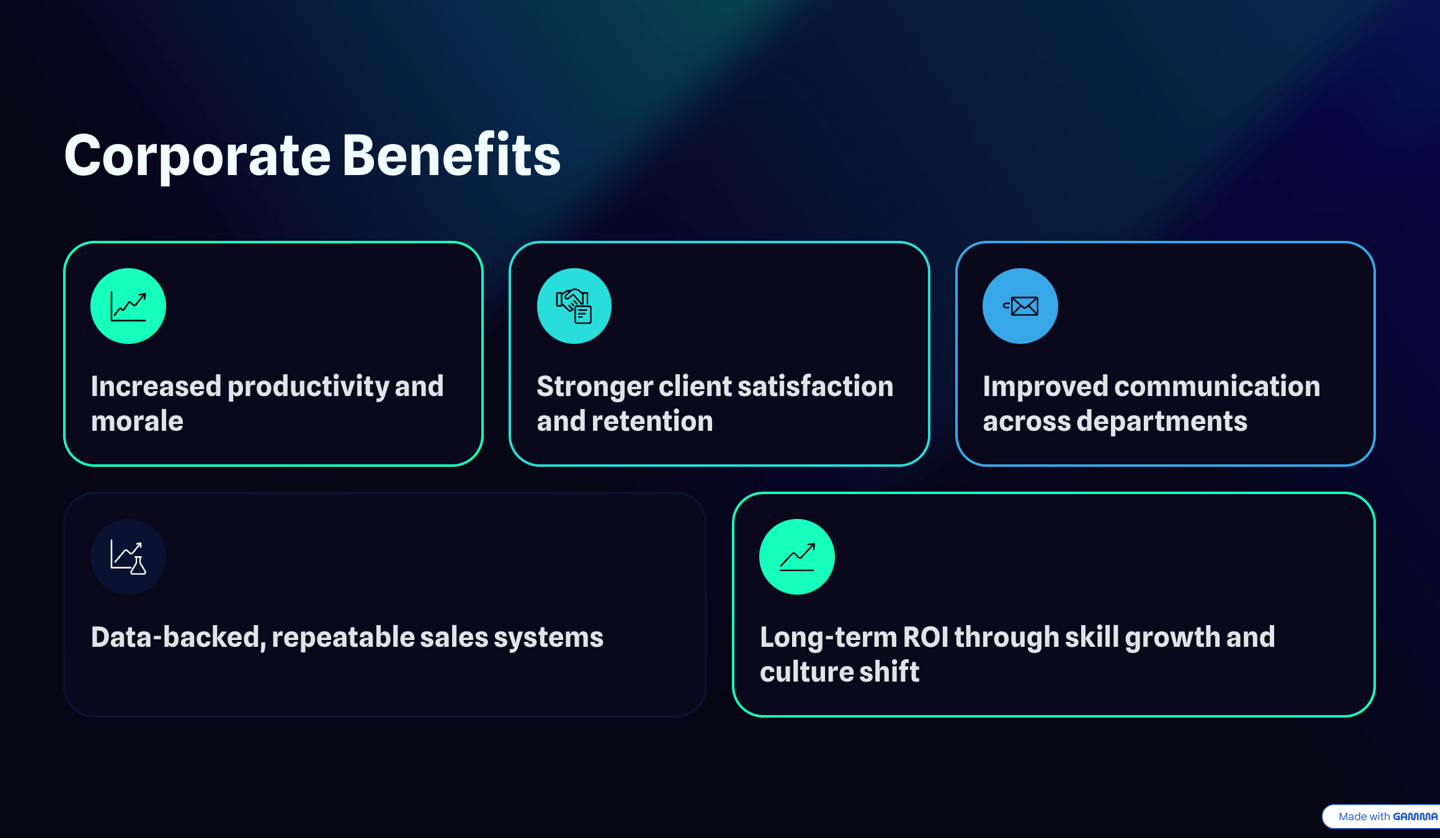 Corporate Benefits

Increased productivity and morale

Stronger client satisfaction and retention

Improved communication across departments

Data-backed, repeatable sales systems

Long-term ROI through skill growth and culture shift

Made with GAMMA